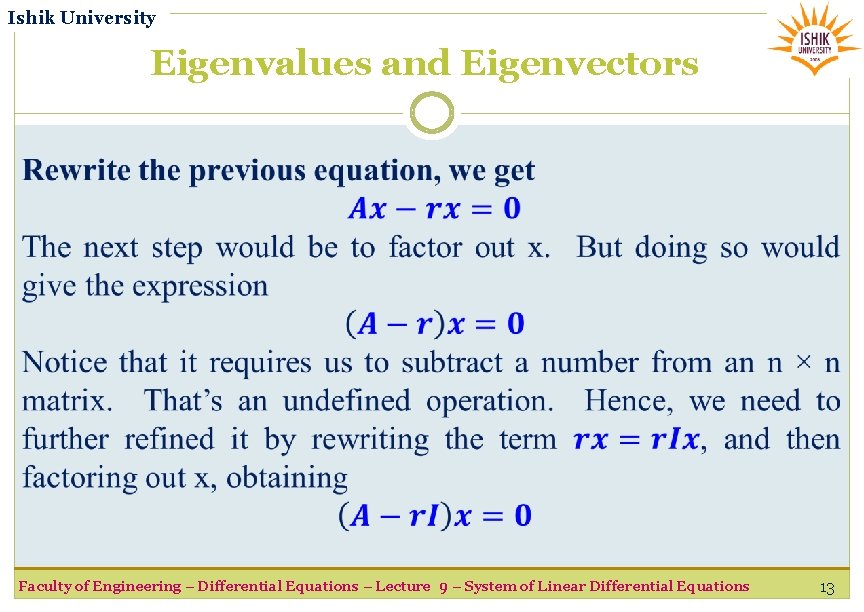 Ishik University

ISHIK UNIVERSITY

Eigenvalues and Eigenvectors

Rewrite the previous equation, we get

$Ax - rx = 0$

The next step would be to factor out x. But doing so would give the expression

$(A - r)x = 0$

Notice that it requires us to subtract a number from an n × n matrix. That's an undefined operation. Hence, we need to further refined it by rewriting the term $rx = rIx$, and then factoring out x, obtaining

$(A - rI)x = 0$

Faculty of Engineering – Differential Equations – Lecture 9 – System of Linear Differential Equations

13